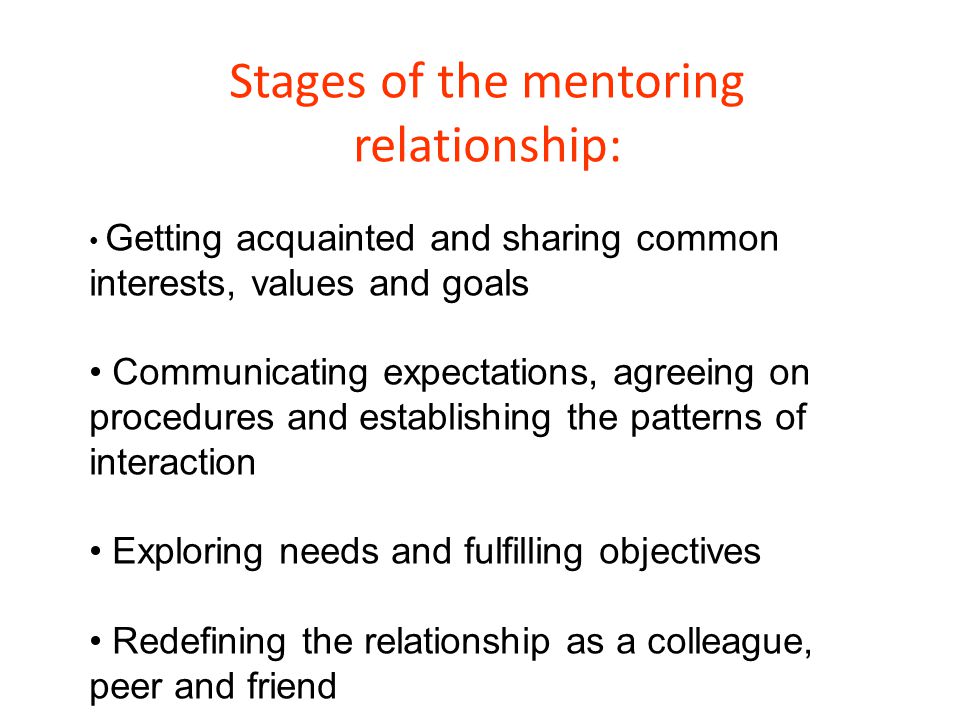 Stages of the mentoring relationship:

• Getting acquainted and sharing common interests, values and goals

• Communicating expectations, agreeing on procedures and establishing the patterns of interaction

• Exploring needs and fulfilling objectives

• Redefining the relationship as a colleague, peer and friend